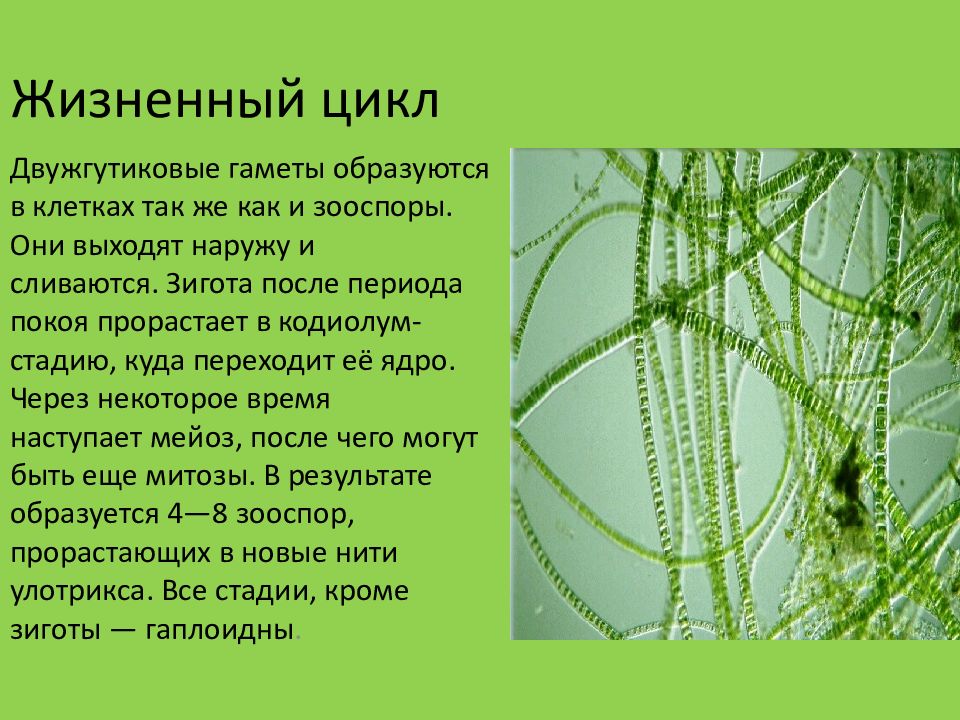 Жизненный цикл

Двужгутиковые гаметы образуются в клетках так же как и зооспоры. Они выходят наружу и сливаются. Зигота после периода покоя прорастает в кодиолум-стадию, куда переходит её ядро. Через некоторое время наступает мейоз, после чего могут быть еще митозы. В результате образуется 4—8 зооспор, прорастающих в новые нити улотрикса. Все стадии, кроме зиготы — гаплоидны.